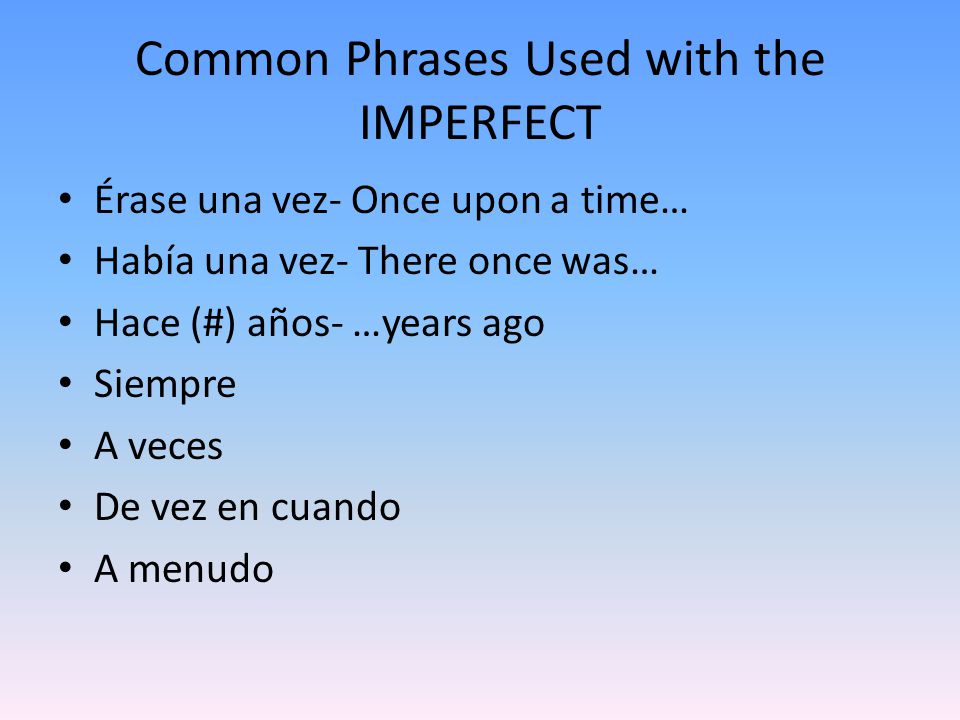 Common Phrases Used with the IMPERFECT

• Érase una vez- Once upon a time…
• Había una vez- There once was…
• Hace (#) años- …years ago
• Siempre
• A veces
• De vez en cuando
• A menudo